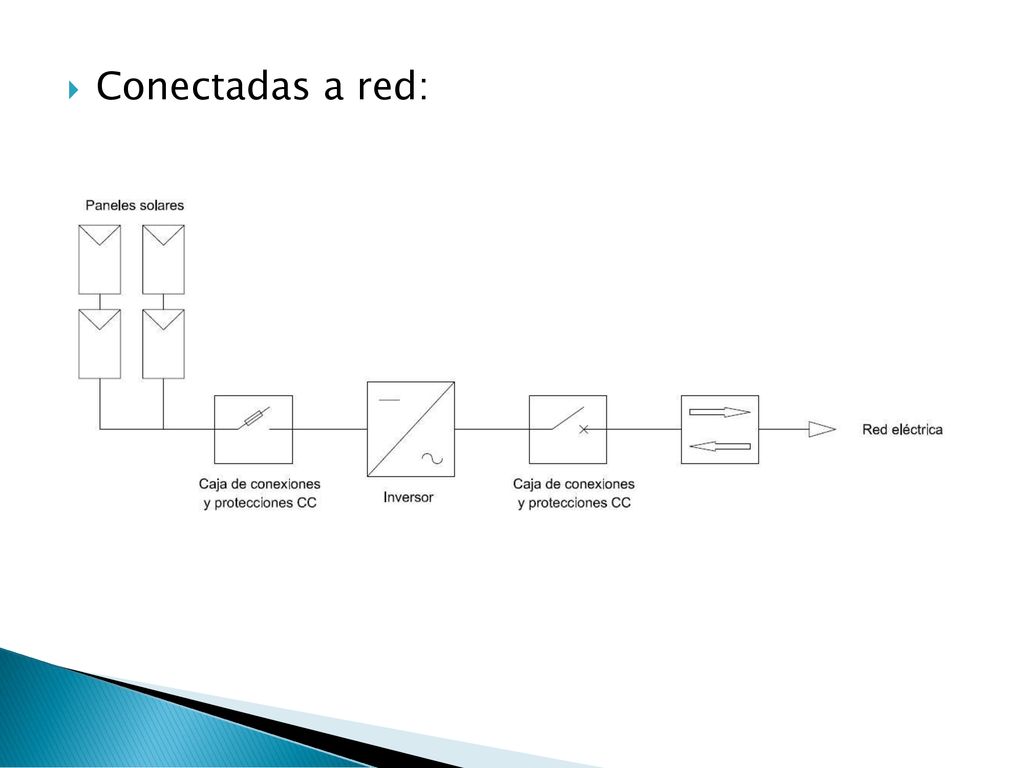 Conectadas a red:

Paneles solares

Caja de conexiones y protecciones CC

Inversor

Caja de conexiones y protecciones CC

Red eléctrica